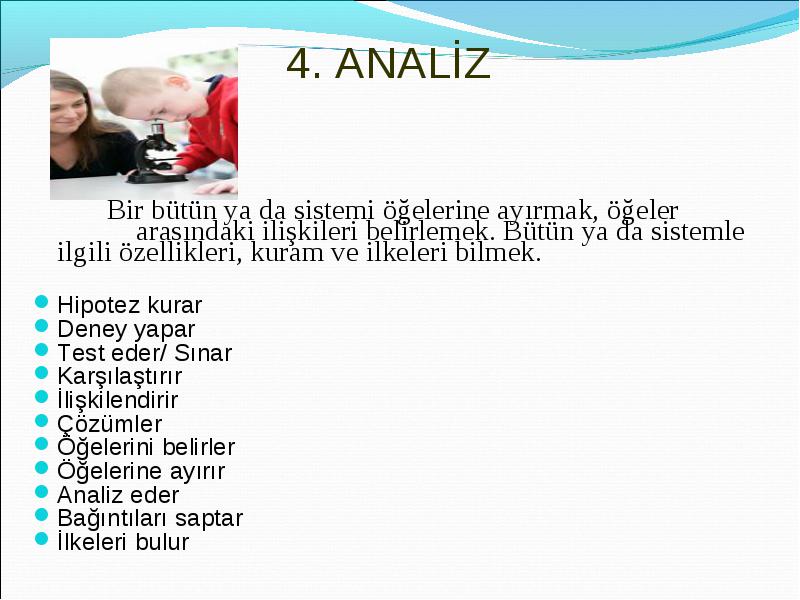 4. ANALİZ

Bir bütün ya da sistemi öğelerine ayırmak, öğeler arasındaki ilişkileri belirlemek. Bütün ya da sistemle ilgili özellikleri, kuram ve ilkeleri bilmek.

- Hipotez kurar
- Deney yapar
- Test eder/ Sınar
- Karşılaştırır
- İlişkilendirir
- Çözümler
- Öğelerini belirler
- Öğelerine ayırır
- Analiz eder
- Bağıntıları saptar
- İlkeleri bulur